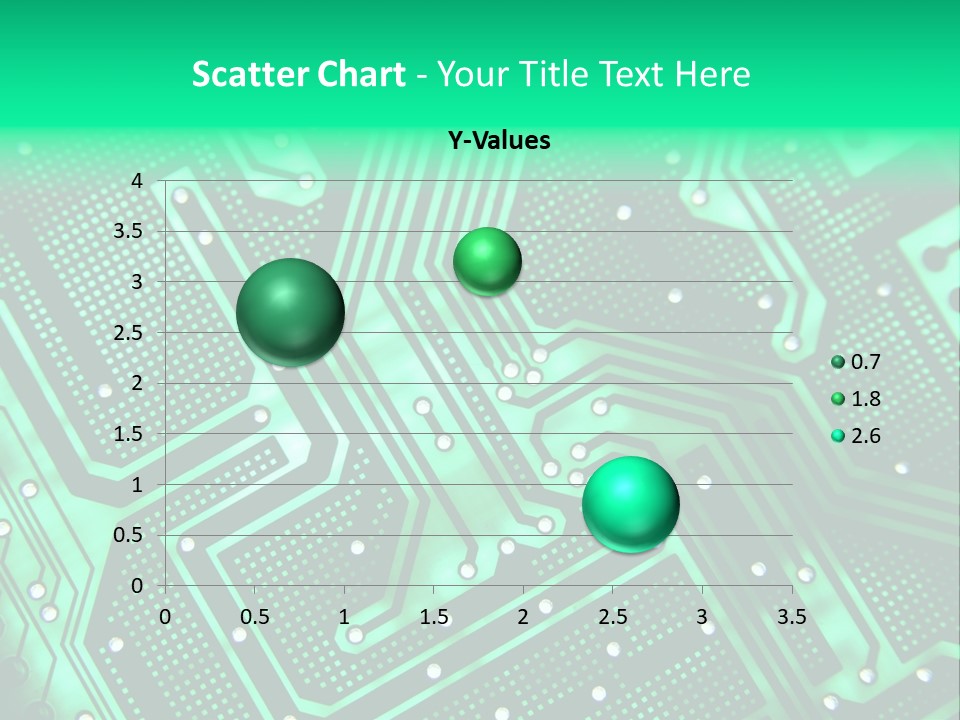 Scatter Chart - Your Title Text Here

Y-Values

4
3.5
3
2.5
2
1.5
1
0.5
0

0 0.5 1 1.5 2 2.5 3 3.5

0.7
1.8
2.6